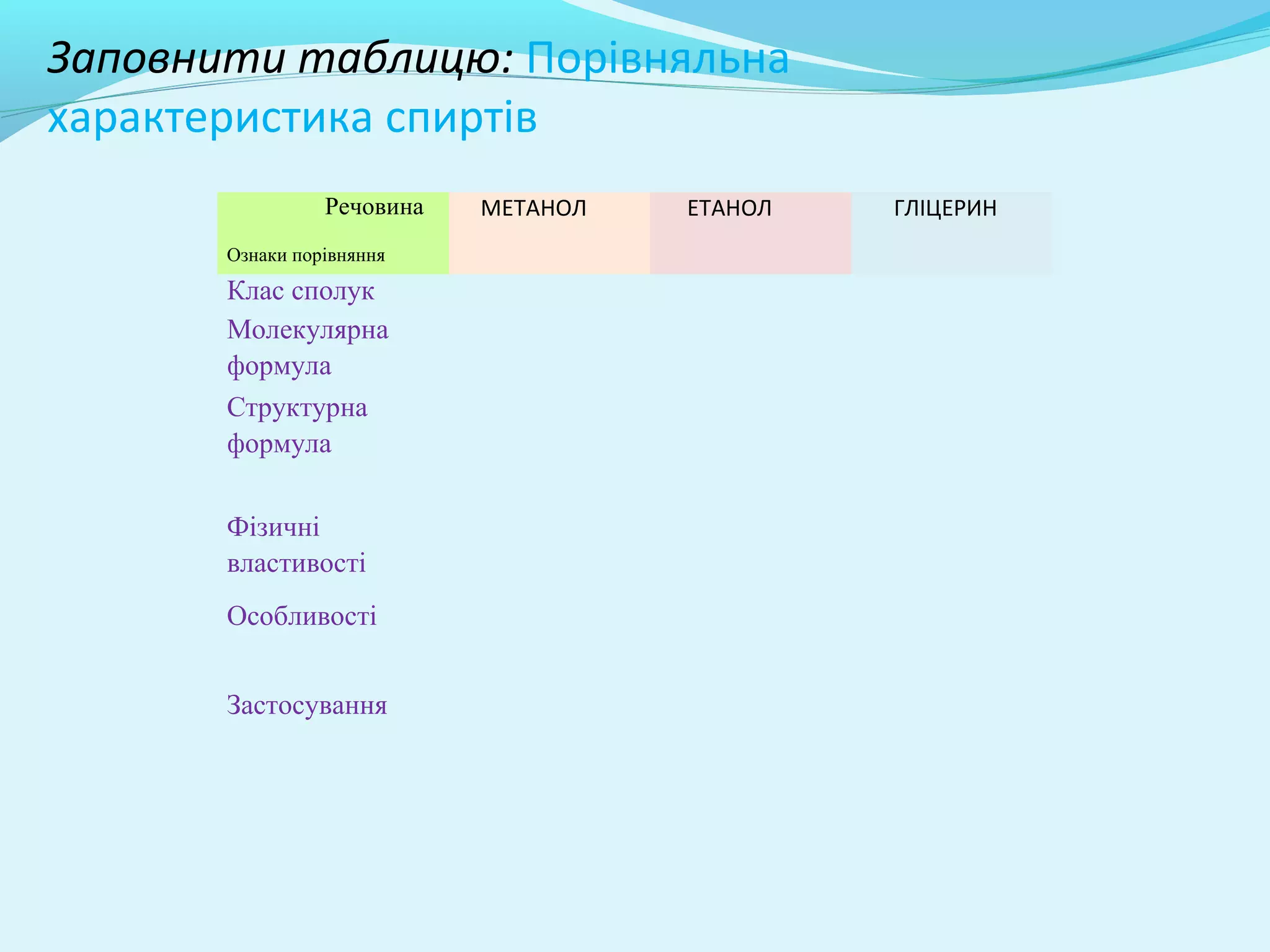 Заповнити таблицю: Порівняльна характеристика спиртів

| Речовина Ознаки порівняння | МЕТАНОЛ | ЕТАНОЛ | ГЛІЦЕРИН |
|---|---|---|---|
| Клас сполук | | | |
| Молекулярна формула | | | |
| Структурна формула | | | |
| Фізичні властивості | | | |
| Особливості | | | |
| Застосування | | | |